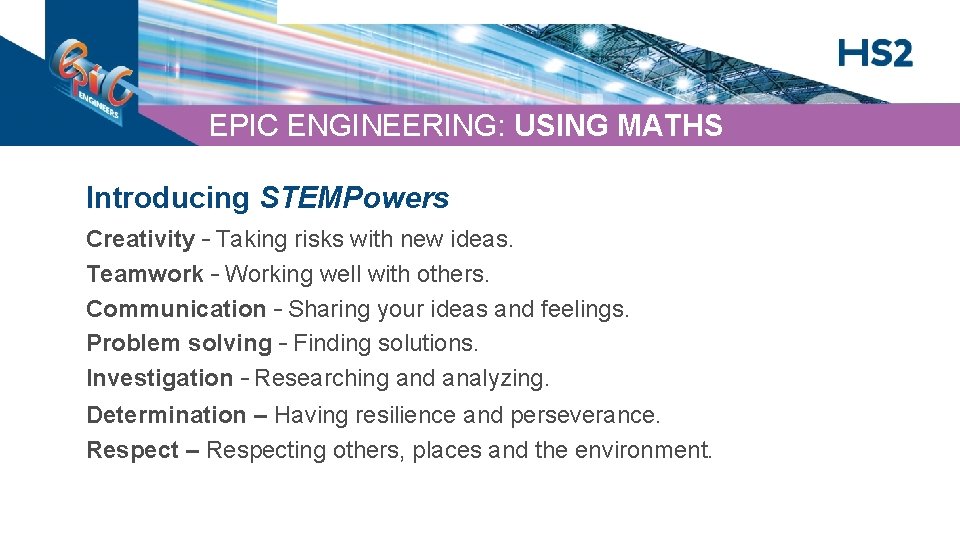 EPIC ENGINEERS

HS2

EPIC ENGINEERING: USING MATHS

Introducing STEMPowers

Creativity – Taking risks with new ideas.
Teamwork – Working well with others.
Communication – Sharing your ideas and feelings.
Problem solving – Finding solutions.
Investigation – Researching and analyzing.
Determination – Having resilience and perseverance.
Respect – Respecting others, places and the environment.